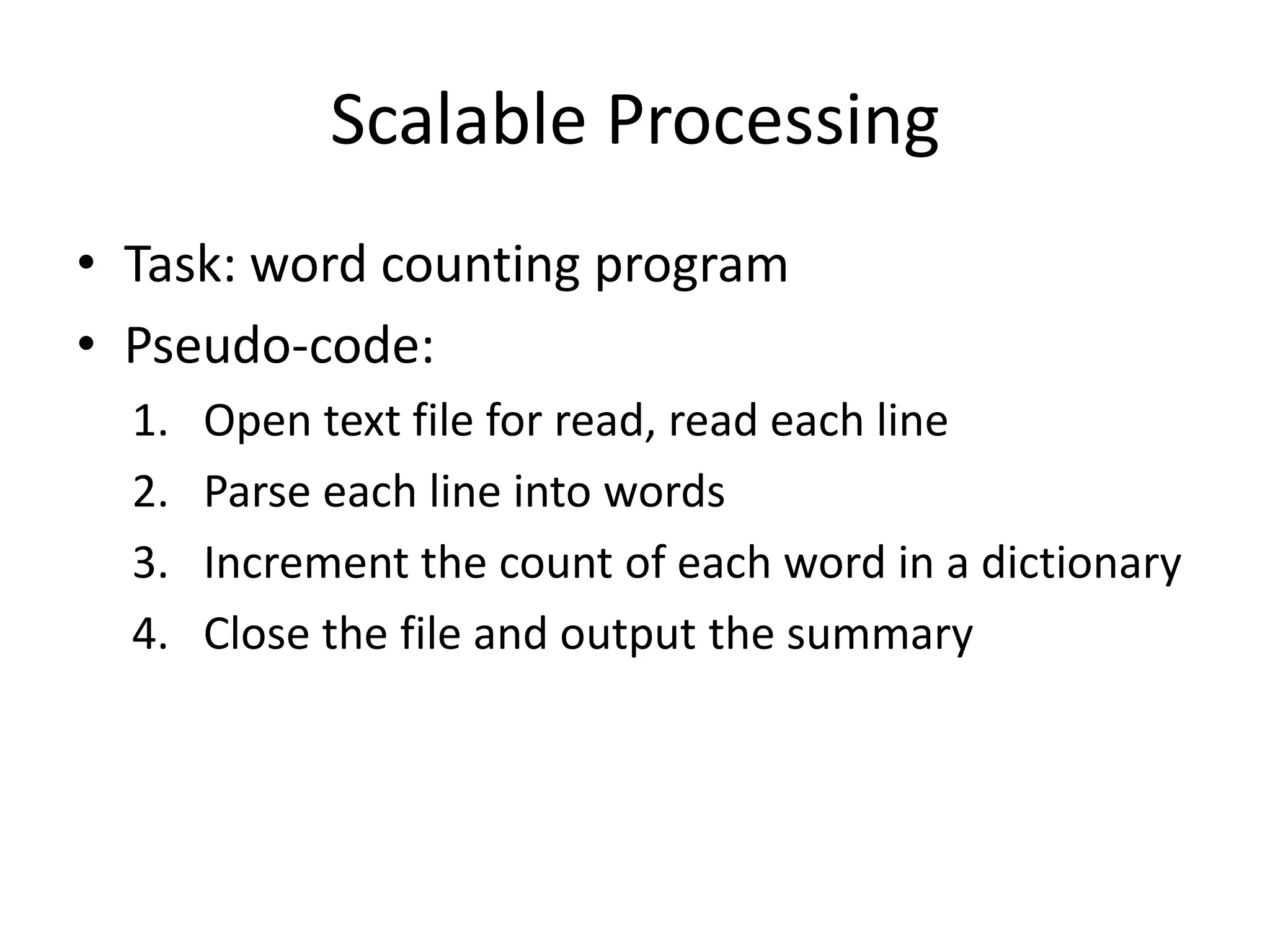 Scalable Processing

• Task: word counting program
• Pseudo-code:
1. Open text file for read, read each line
2. Parse each line into words
3. Increment the count of each word in a dictionary
4. Close the file and output the summary